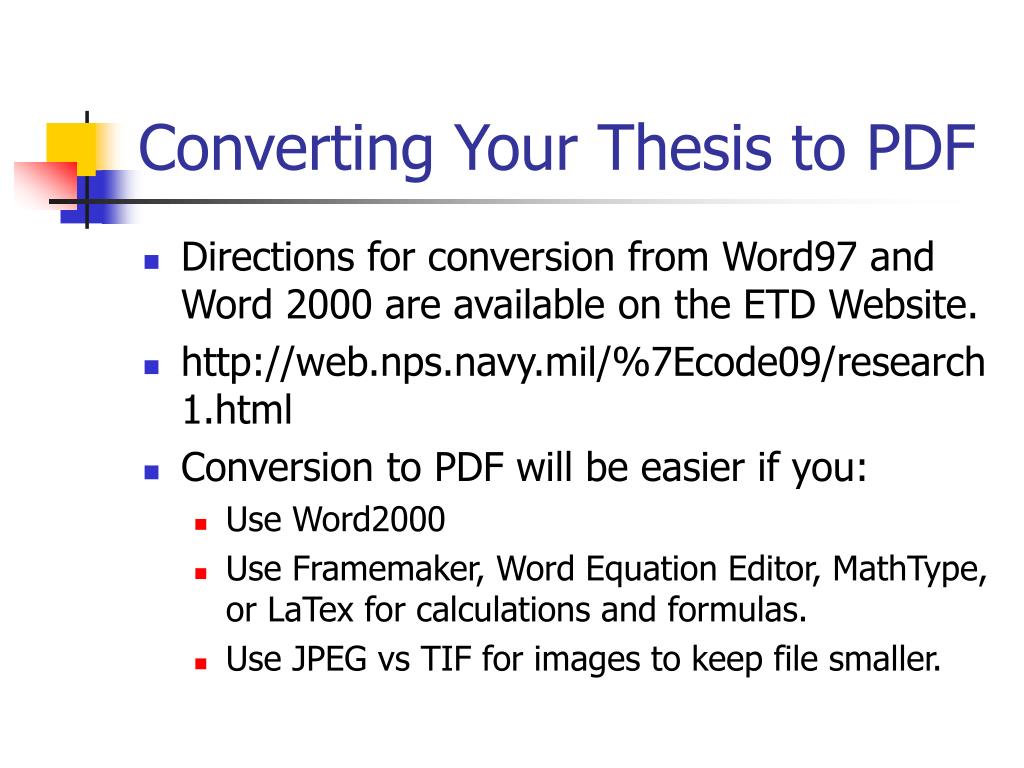 Converting Your Thesis to PDF

- Directions for conversion from Word97 and Word 2000 are available on the ETD Website.
- http://web.nps.navy.mil/%7Ecode09/research1.html
- Conversion to PDF will be easier if you:
  - Use Word2000
  - Use Framemaker, Word Equation Editor, MathType, or LaTex for calculations and formulas.
  - Use JPEG vs TIF for images to keep file smaller.